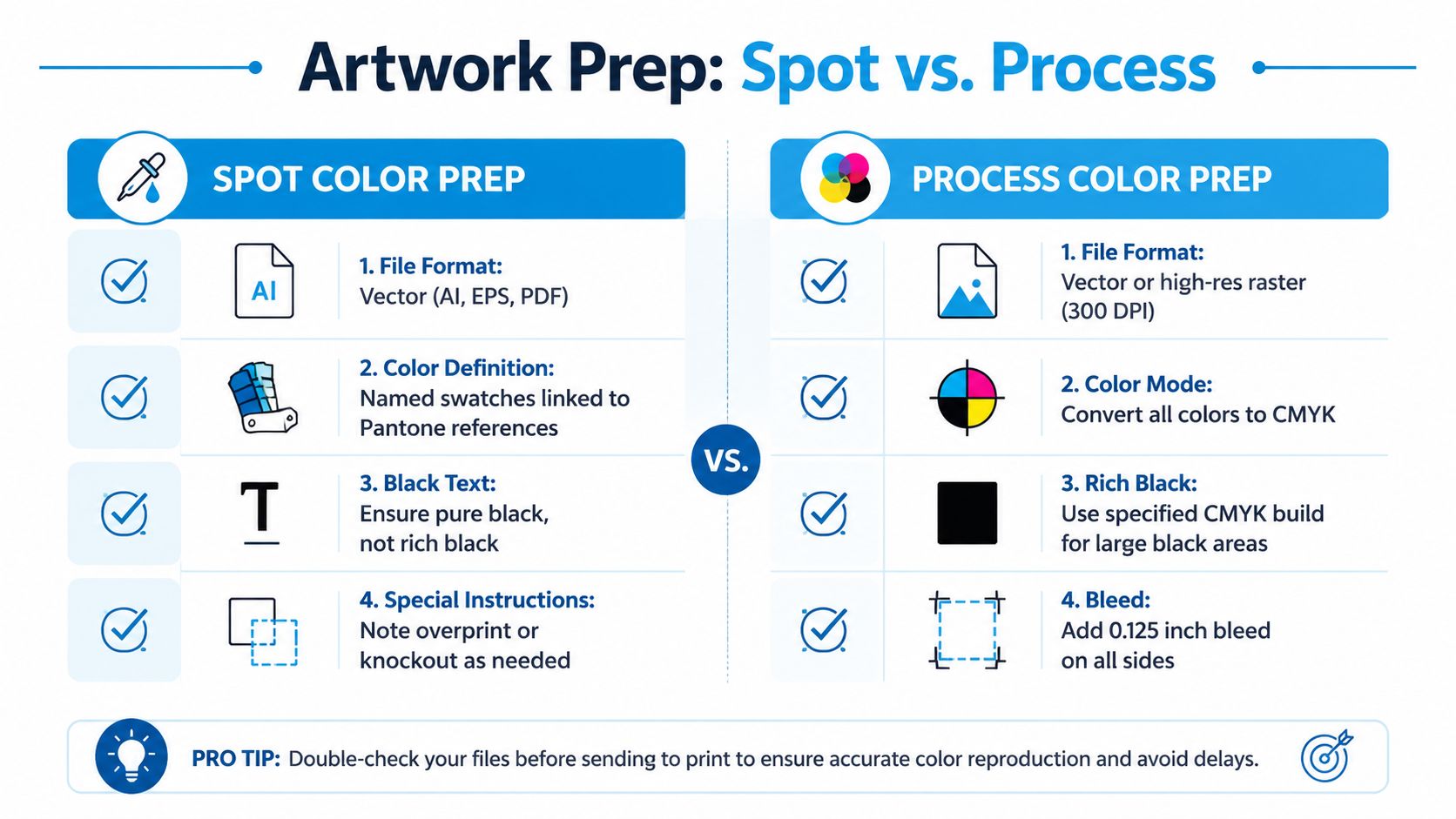 Artwork Prep: Spot vs. Process

SPOT COLOR PREP

AI

1. File Format:
Vector (AI, EPS, PDF)

2. Color Definition:
Named swatches linked to Pantone references

T

3. Black Text:
Ensure pure black, not rich black

4. Special Instructions:
Note overprint or knockout as needed

VS.

PROCESS COLOR PREP

1. File Format:
Vector or high-res raster (300 DPI)

2. Color Mode:
Convert all colors to CMYK

3. Rich Black:
Use specified CMYK build for large black areas

4. Bleed:
Add 0.125 inch bleed on all sides

PRO TIP: Double-check your files before sending to print to ensure accurate color reproduction and avoid delays.